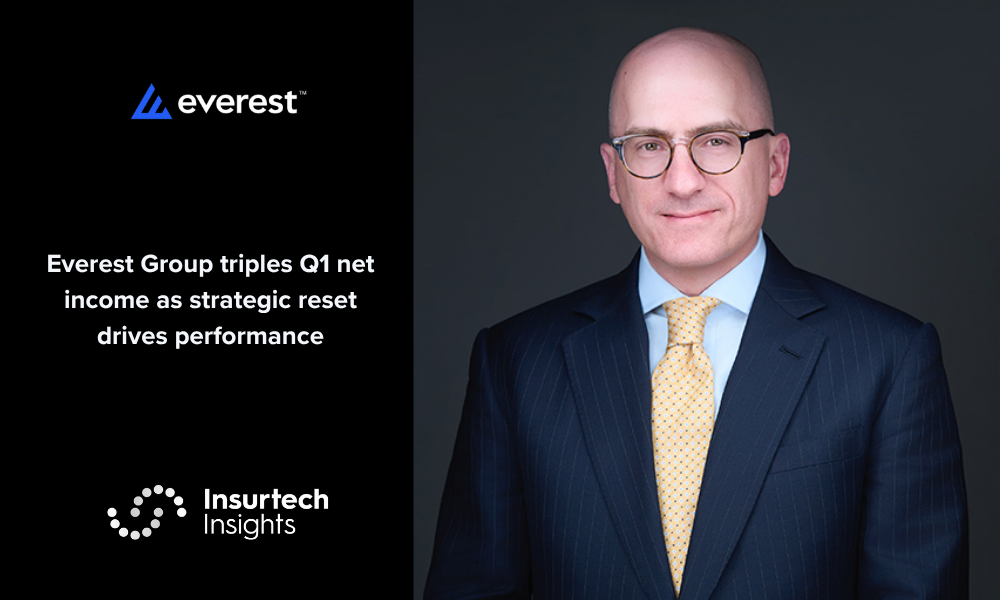 everest™

Everest Group triples Q1 net income as strategic reset drives performance

Insurtech Insights